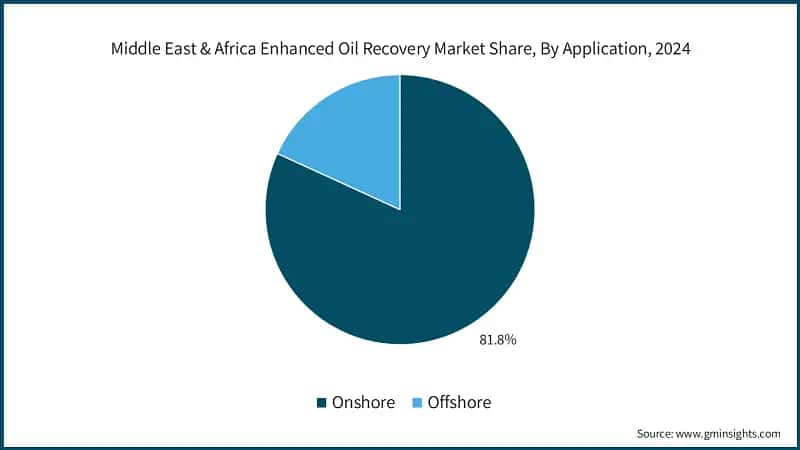 Middle East & Africa Enhanced Oil Recovery Market Share, By Application, 2024

81.8%

Onshore Offshore

Source: www.gminsights.com